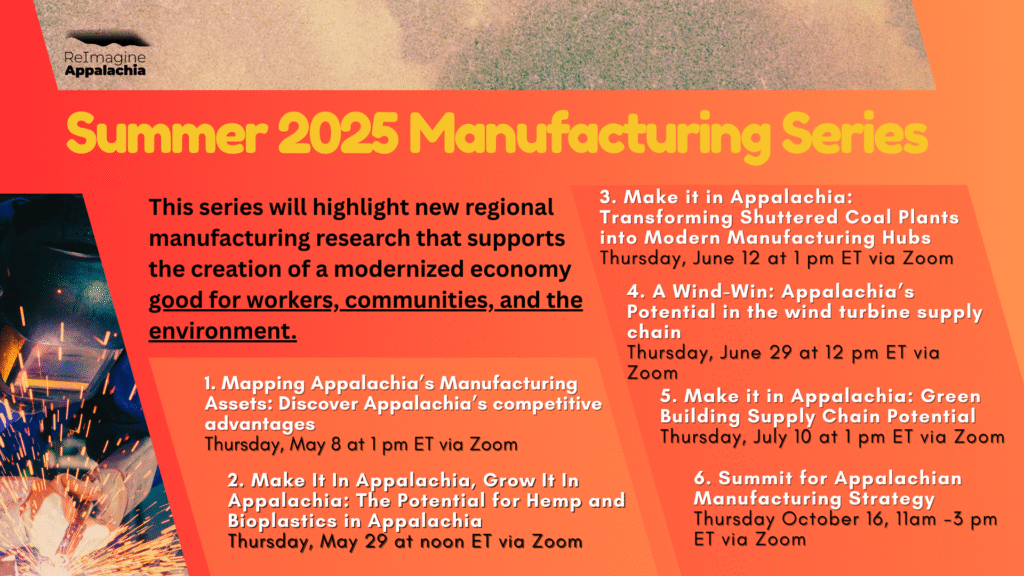 ReImagine Appalachia

Summer 2025 Manufacturing Series

This series will highlight new regional manufacturing research that supports the creation of a modernized economy good for workers, communities, and the environment.

1. Mapping Appalachia's Manufacturing Assets: Discover Appalachia's competitive advantages
Thursday, May 8 at 1 pm ET via Zoom

2. Make It In Appalachia, Grow It In Appalachia: The Potential for Hemp and Bioplastics in Appalachia
Thursday, May 29 at noon ET via Zoom

3. Make it in Appalachia: Transforming Shuttered Coal Plants into Modern Manufacturing Hubs
Thursday, June 12 at 1 pm ET via Zoom

4. A Wind-Win: Appalachia's Potential in the wind turbine supply chain
Thursday, June 29 at 12 pm ET via Zoom

5. Make it in Appalachia: Green Building Supply Chain Potential
Thursday, July 10 at 1 pm ET via Zoom

6. Summit for Appalachian Manufacturing Strategy
Thursday October 16, 11am -3 pm ET via Zoom